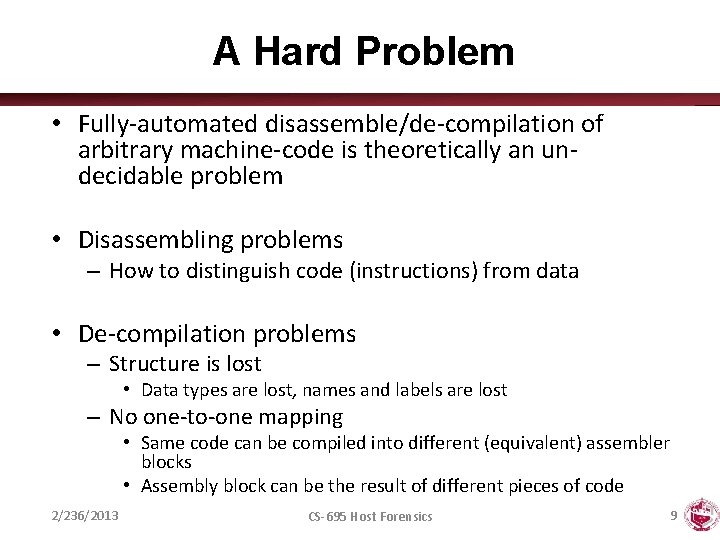 A Hard Problem

• Fully-automated disassemble/de-compilation of arbitrary machine-code is theoretically an un-decidable problem

• Disassembling problems
– How to distinguish code (instructions) from data

• De-compilation problems
– Structure is lost
• Data types are lost, names and labels are lost
– No one-to-one mapping
• Same code can be compiled into different (equivalent) assembler blocks
• Assembly block can be the result of different pieces of code

2/236/2013

CS-695 Host Forensics

9